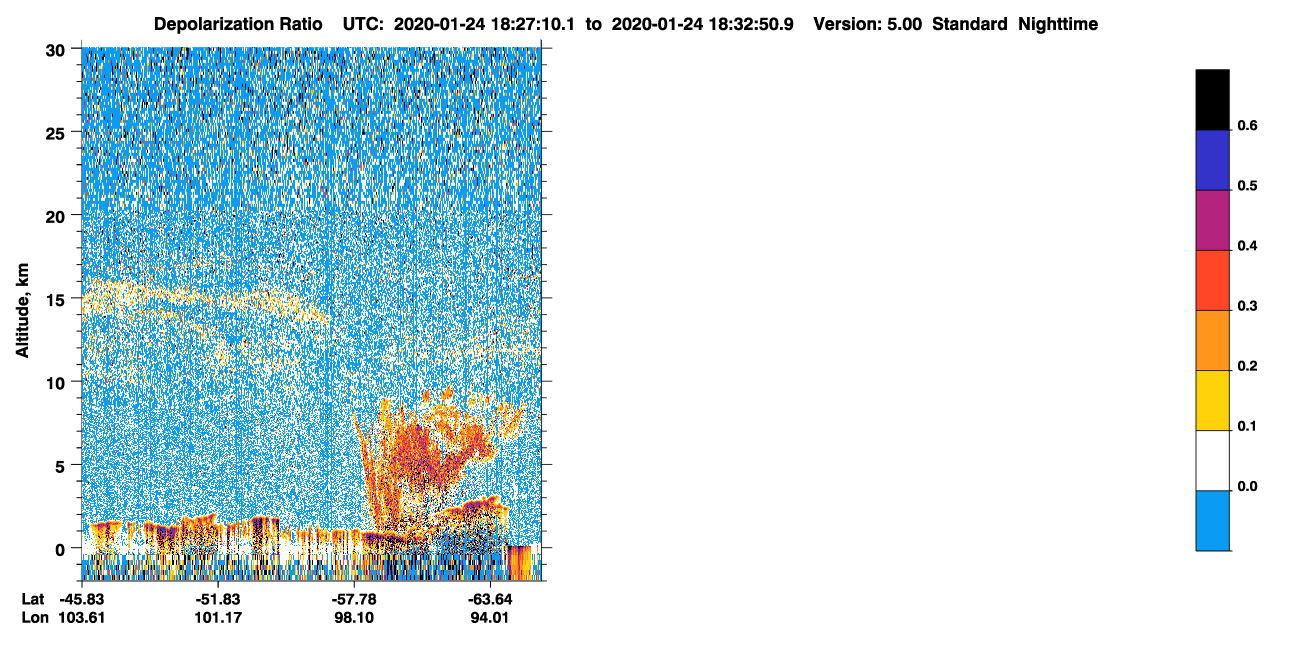 Depolarization Ratio UTC: 2020-01-24 18:27:10.1 to 2020-01-24 18:32:50.9 Version: 5.00 Standard Nighttime

Altitude, km

30
25
20
15
10
5
0

Lat -45.83 -51.83 -57.78 -63.64
Lon 103.61 101.17 98.10 94.01

0.6
0.5
0.4
0.3
0.2
0.1
0.0